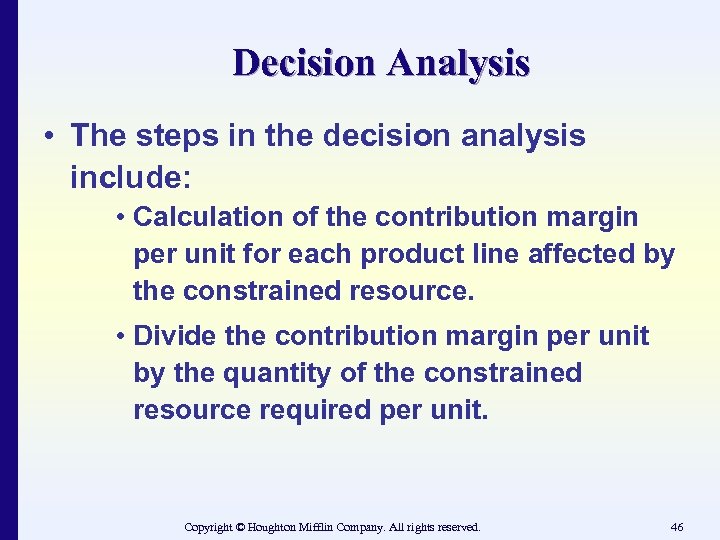 Decision Analysis

• The steps in the decision analysis include:

• Calculation of the contribution margin per unit for each product line affected by the constrained resource.

• Divide the contribution margin per unit by the quantity of the constrained resource required per unit.

Copyright © Houghton Mifflin Company. All rights reserved.

46